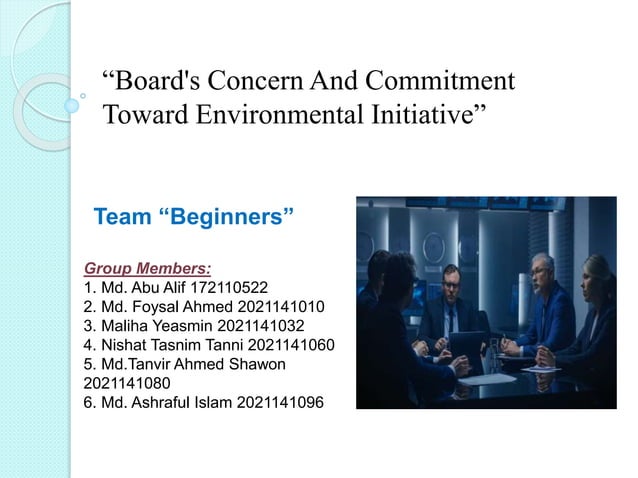 “Board's Concern And Commitment Toward Environmental Initiative”

Team “Beginners”

Group Members:
1. Md. Abu Alif 172110522
2. Md. Foysal Ahmed 2021141010
3. Maliha Yeasmin 2021141032
4. Nishat Tasnim Tanni 2021141060
5. Md.Tanvir Ahmed Shawon 2021141080
6. Md. Ashraful Islam 2021141096